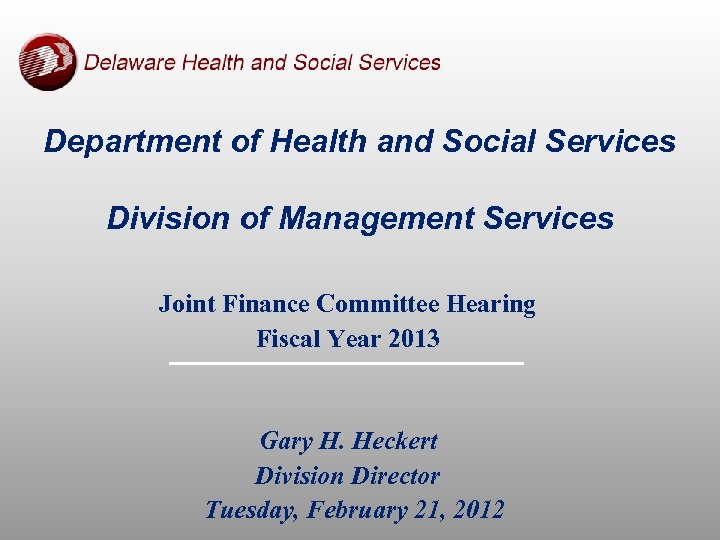 Delaware Health and Social Services

Department of Health and Social Services

Division of Management Services

Joint Finance Committee Hearing
Fiscal Year 2013

Gary H. Heckert
Division Director
Tuesday, February 21, 2012